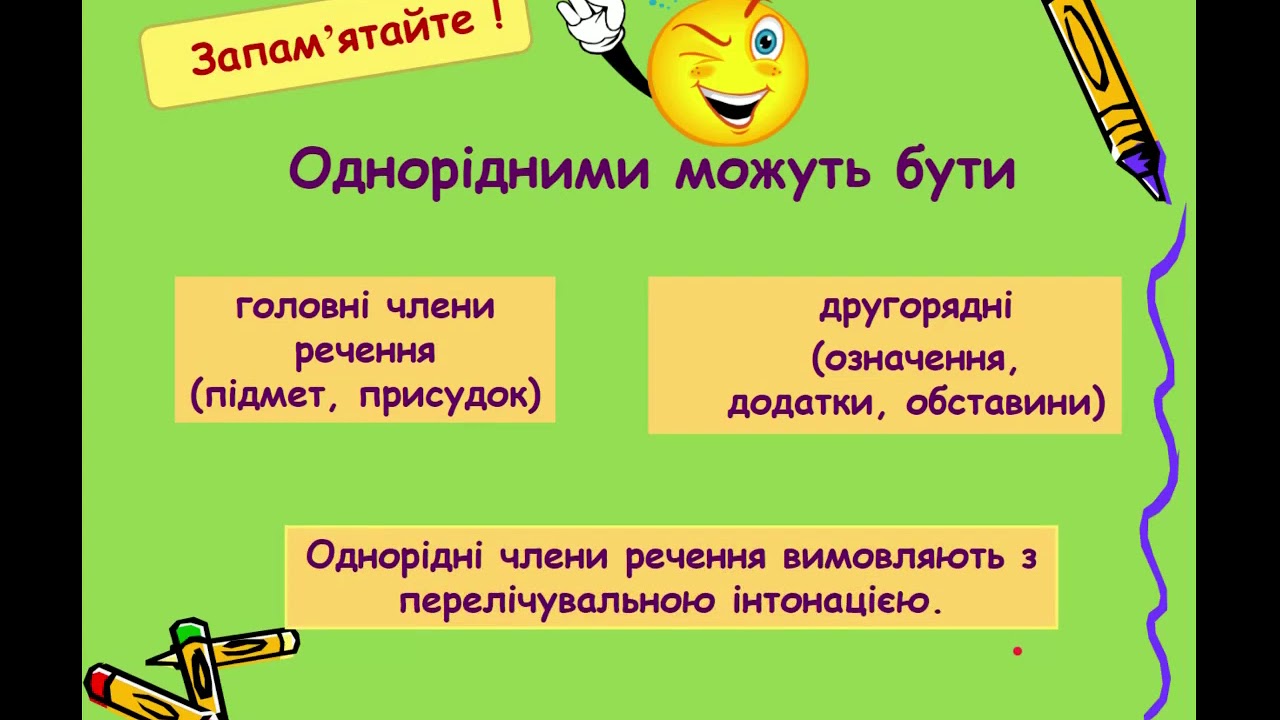 Запам'ятайте !

Однорідними можуть бути

головні члени речення (підмет, присудок)

другорядні (означення, додатки, обставини)

Однорідні члени речення вимовляють з перелічувальною інтонацією.